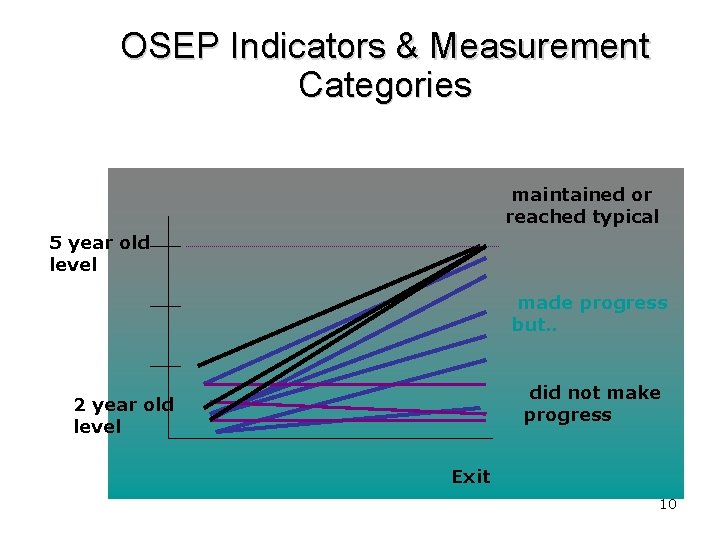 OSEP Indicators & Measurement Categories

5 year old level

2 year old level

maintained or reached typical

made progress but..

did not make progress

Exit

10